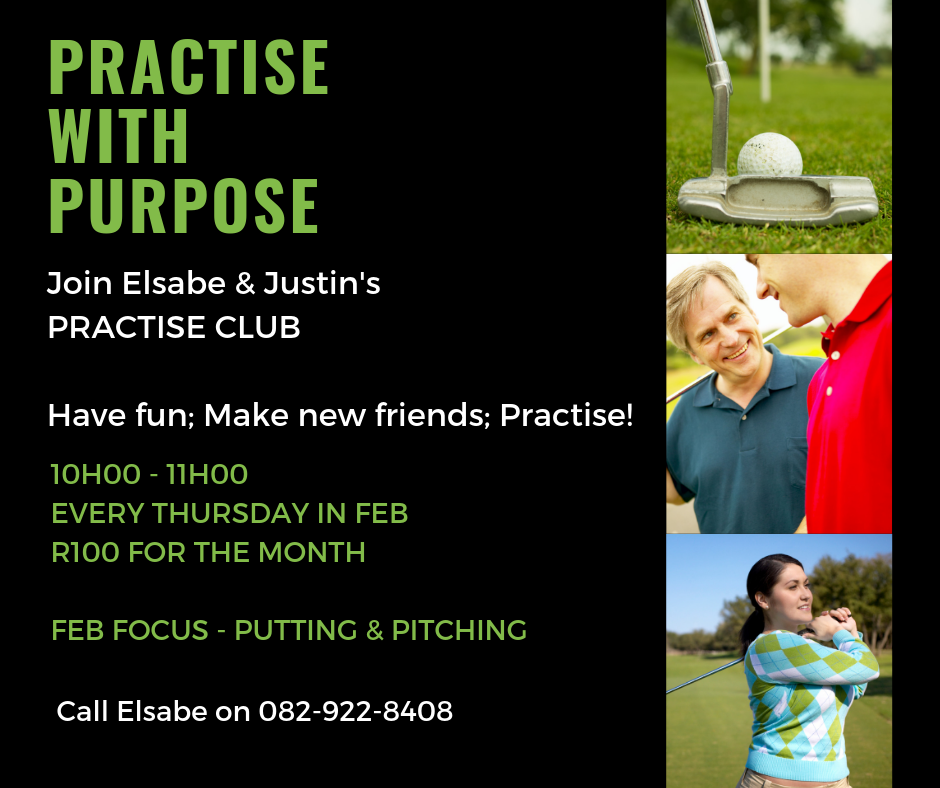 PRACTISE WITH PURPOSE

Join Elsabe & Justin's PRACTISE CLUB

Have fun; Make new friends; Practise!

10H00 - 11H00
EVERY THURSDAY IN FEB
R100 FOR THE MONTH

FEB FOCUS - PUTTING & PITCHING

Call Elsabe on 082-922-8408